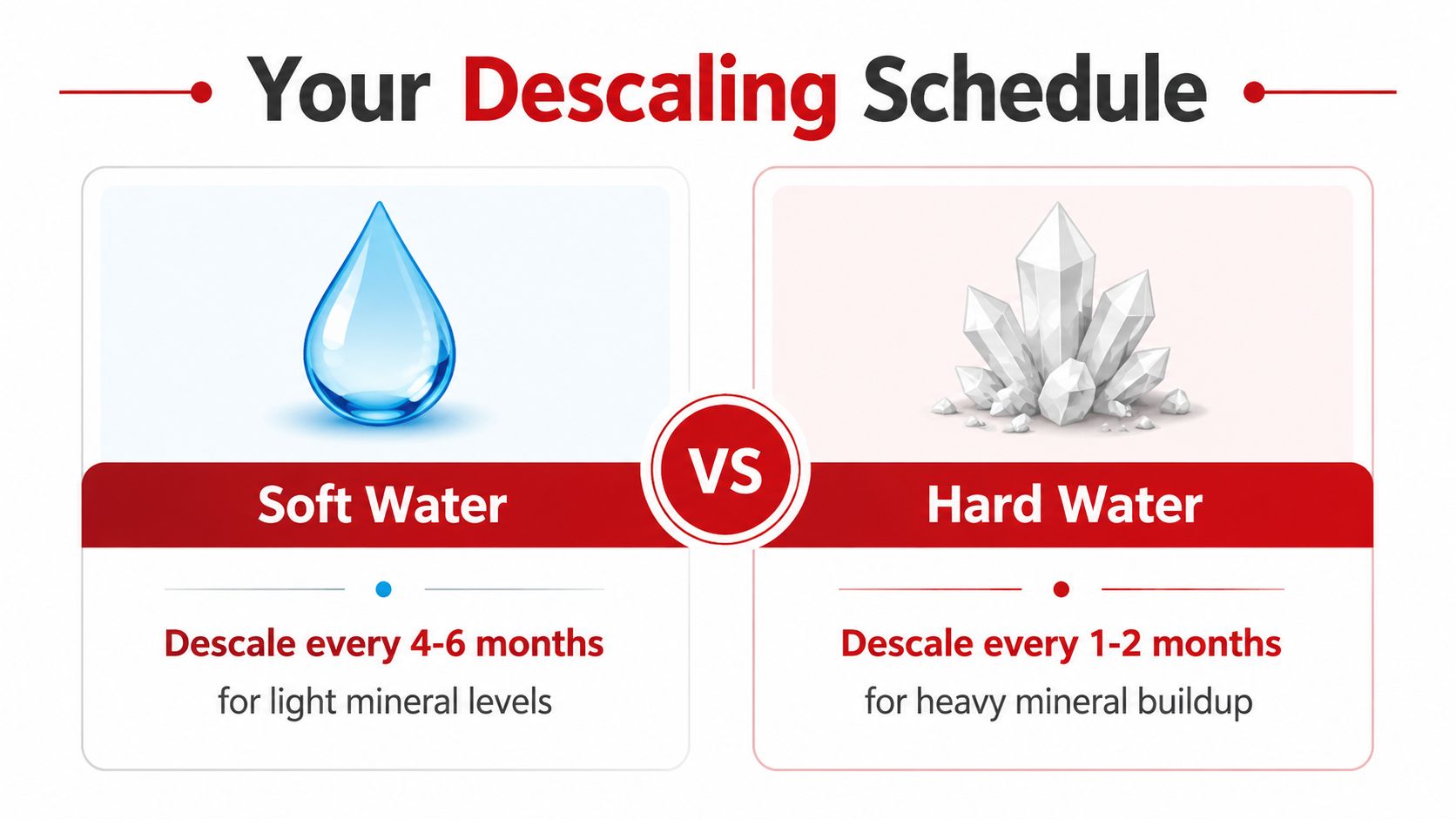 Your Descaling Schedule

Soft Water

Descale every 4-6 months

for light mineral levels

VS

Hard Water

Descale every 1-2 months

for heavy mineral buildup